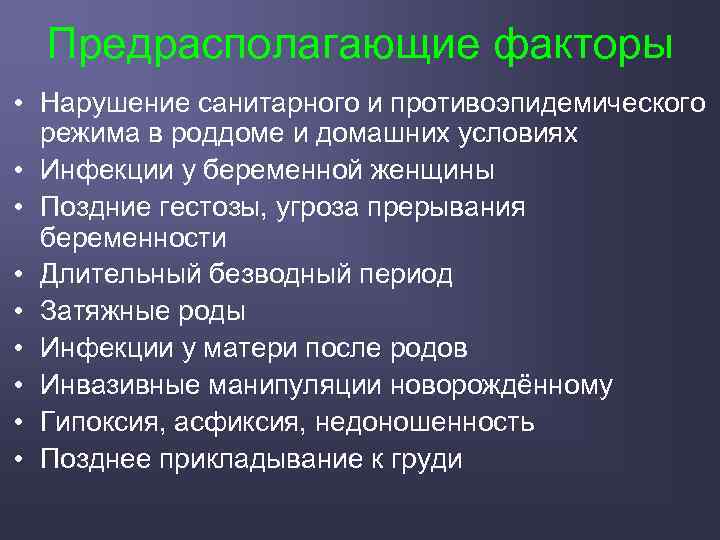 Предрасполагающие факторы

• Нарушение санитарного и противоэпидемического режима в роддоме и домашних условиях
• Инфекции у беременной женщины
• Поздние гестозы, угроза прерывания беременности
• Длительный безводный период
• Затяжные роды
• Инфекции у матери после родов
• Инвазивные манипуляции новорождённому
• Гипоксия, асфиксия, недоношенность
• Позднее прикладывание к груди